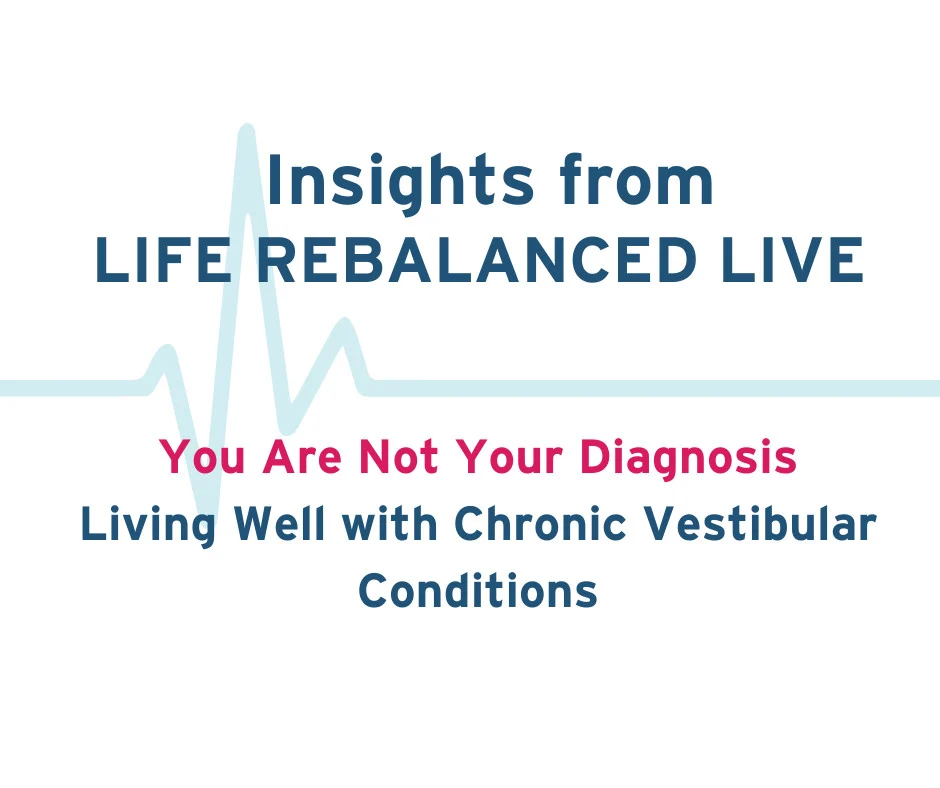 Insights from
LIFE REBALANCED LIVE

You Are Not Your Diagnosis
Living Well with Chronic Vestibular Conditions